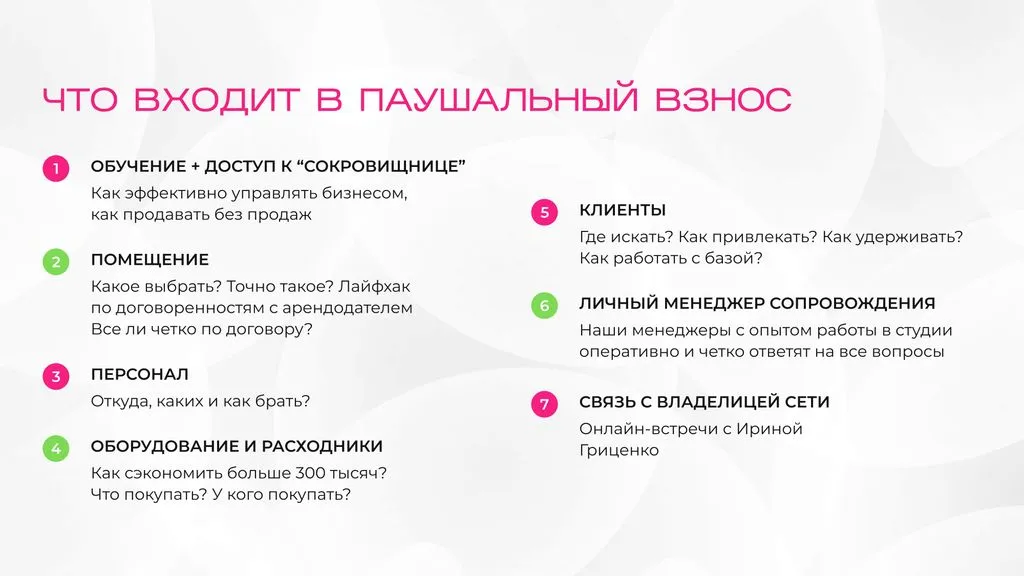 ЧТО ВХОДИТ В ПАУШАЛЬНЫЙ ВЗНОС

1 ОБУЧЕНИЕ + ДОСТУП К “СОКРОВИЩНИЦЕ”
Как эффективно управлять бизнесом, как продавать без продаж

2 ПОМЕЩЕНИЕ
Какое выбрать? Точно такое? Лайфхак по договоренностям с арендодателем
Все ли четко по договору?

3 ПЕРСОНАЛ
Откуда, каких и как брать?

4 ОБОРУДОВАНИЕ И РАСХОДНИКИ
Как сэкономить больше 300 тысяч? Что покупать? У кого покупать?

5 КЛИЕНТЫ
Где искать? Как привлекать? Как удерживать? Как работать с базой?

6 ЛИЧНЫЙ МЕНЕДЖЕР СОПРОВОЖДЕНИЯ
Наши менеджеры с опытом работы в студии оперативно и четко ответят на все вопросы

7 СВЯЗЬ С ВЛАДЕЛИЦЕЙ СЕТИ
Онлайн-встречи с Ириной Гриценко